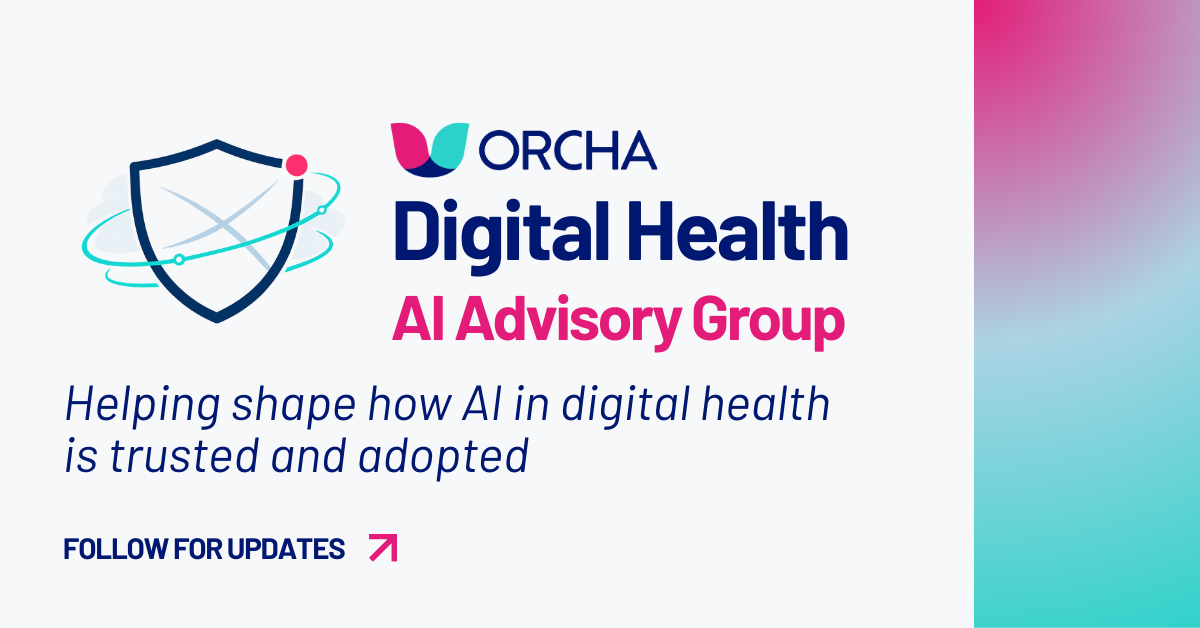 ORCHA
Digital Health
AI Advisory Group

Helping shape how AI in digital health is trusted and adopted

FOLLOW FOR UPDATES